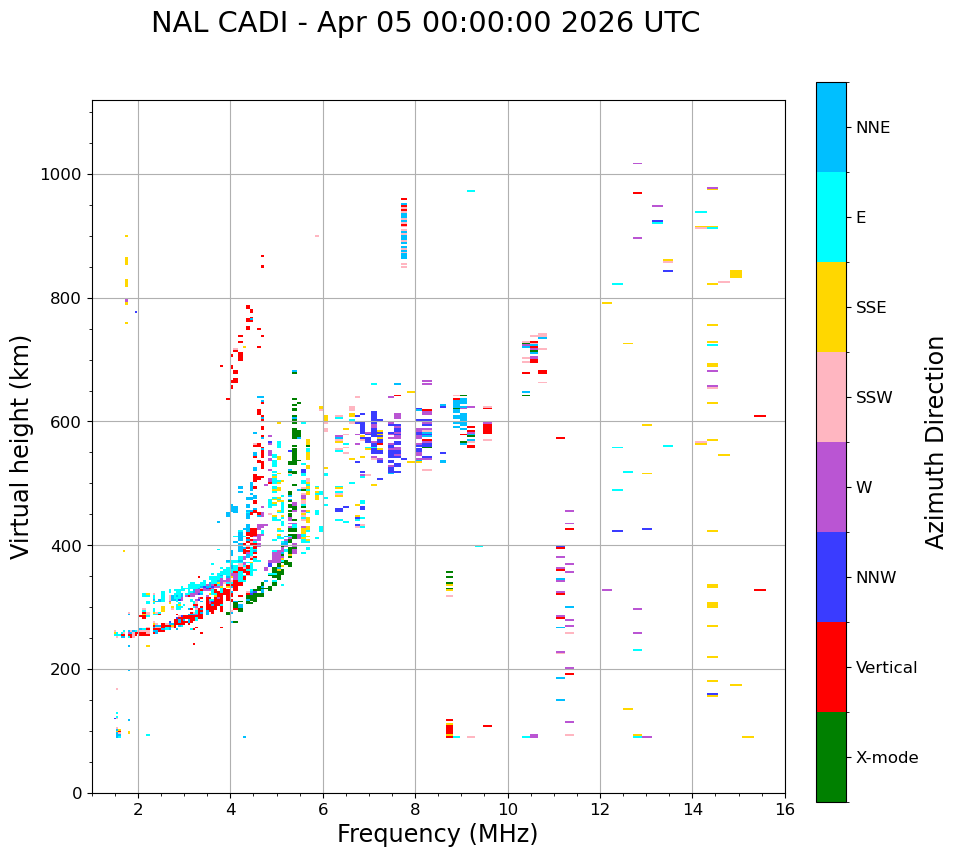 NAL CADI - Apr 05 00:00:00 2026 UTC

Virtual height (km)

1000
800
600
400
200
0

2
4
6
8
10
12
14
16

Frequency (MHz)

NNE
E
SSE
SSW
W
NNW
Vertical
X-mode

Azimuth Direction